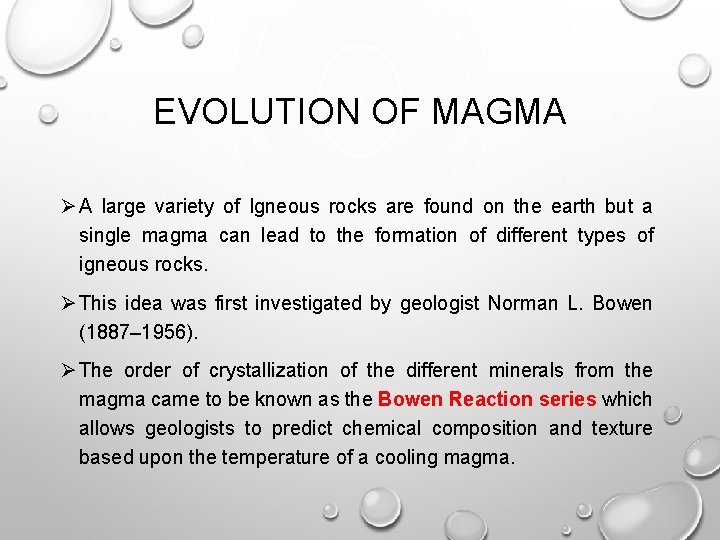 EVOLUTION OF MAGMA

➢ A large variety of Igneous rocks are found on the earth but a single magma can lead to the formation of different types of igneous rocks.

➢ This idea was first investigated by geologist Norman L. Bowen (1887–1956).

➢ The order of crystallization of the different minerals from the magma came to be known as the Bowen Reaction series which allows geologists to predict chemical composition and texture based upon the temperature of a cooling magma.